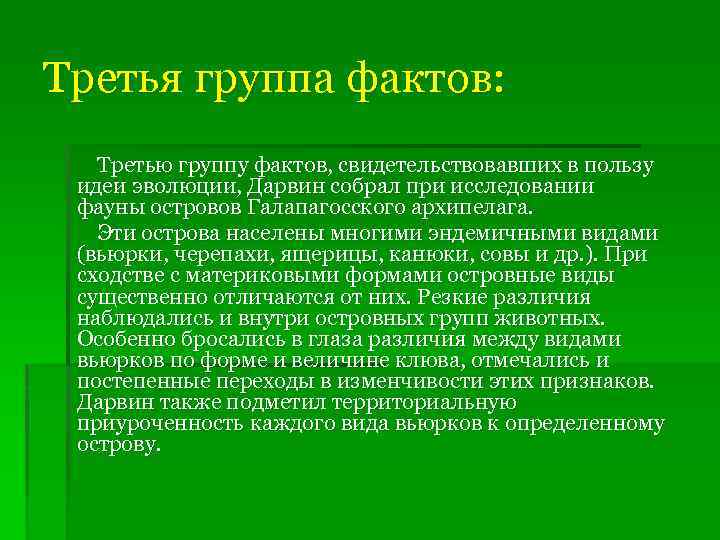 Третья группа фактов:

Третью группу фактов, свидетельствовавших в пользу идеи эволюции, Дарвин собрал при исследовании фауны островов Галапагосского архипелага.

Эти острова населены многими эндемичными видами (вьюрки, черепахи, ящерицы, канюки, совы и др.). При сходстве с материковыми формами островные виды существенно отличаются от них. Резкие различия наблюдались и внутри островных групп животных. Особенно бросались в глаза различия между видами вьюрков по форме и величине клюва, отмечались и постепенные переходы в изменчивости этих признаков. Дарвин также подметил территориальную приуроченность каждого вида вьюрков к определенному острову.